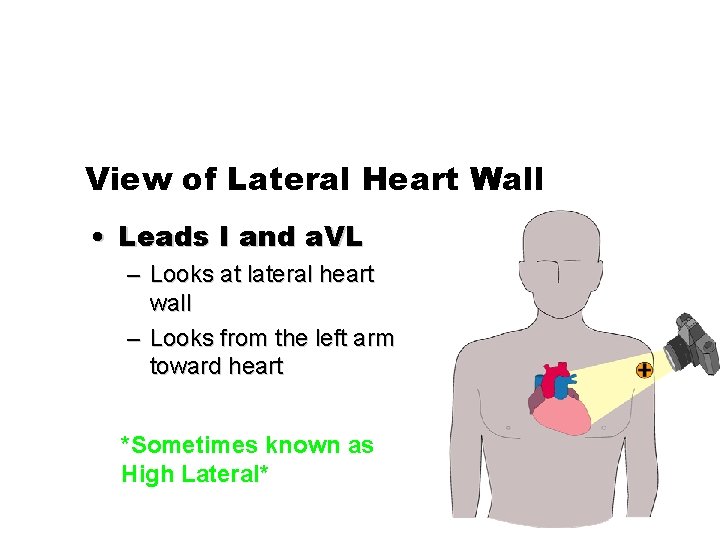 View of Lateral Heart Wall

• Leads I and aVL
– Looks at lateral heart wall
– Looks from the left arm toward heart

*Sometimes known as High Lateral*

+